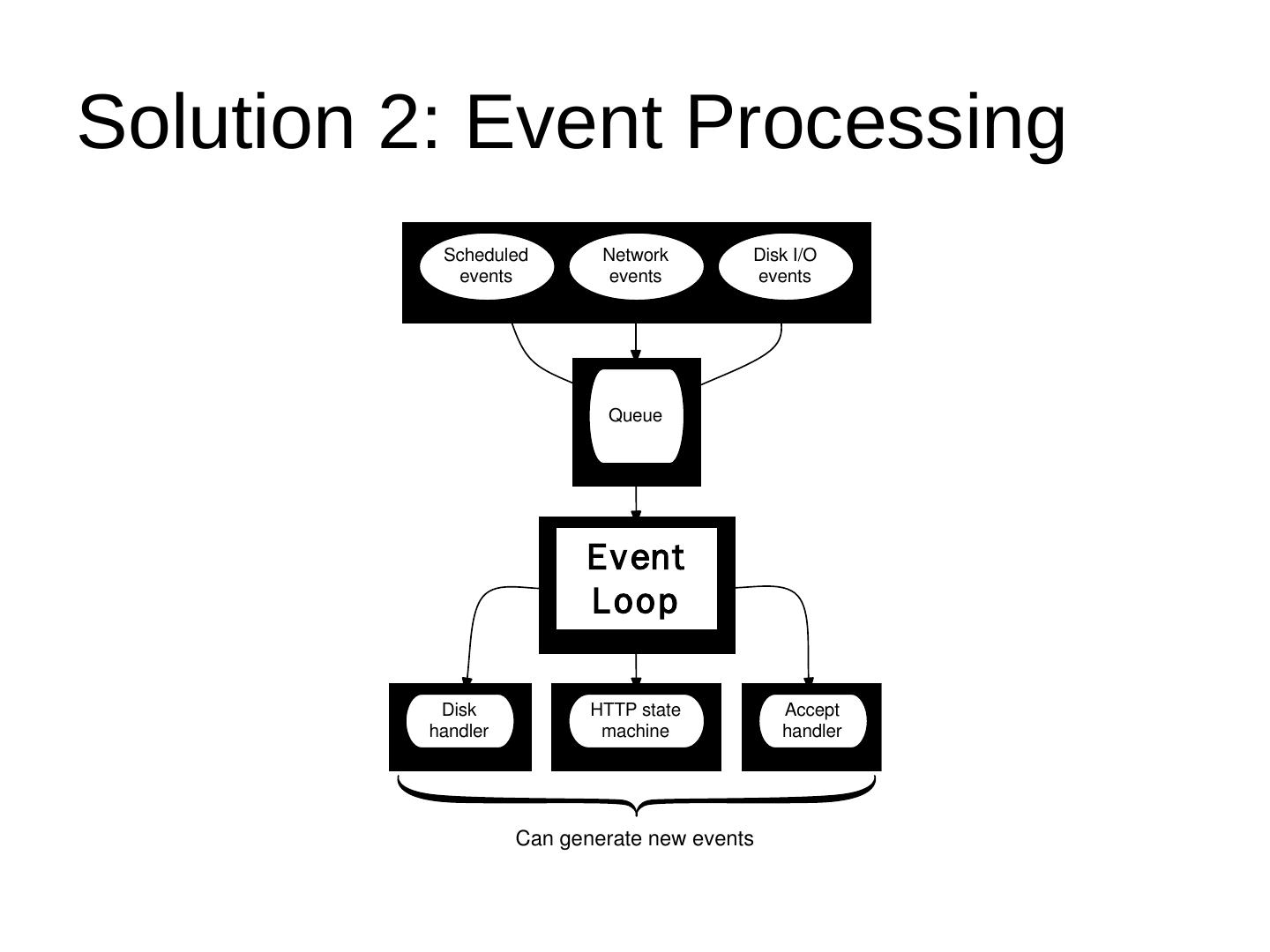 Solution 2: Event Processing

Scheduled events

Network events

Disk I/O events

Queue

Event Loop

Disk handler

HTTP state machine

Accept handler

Can generate new events